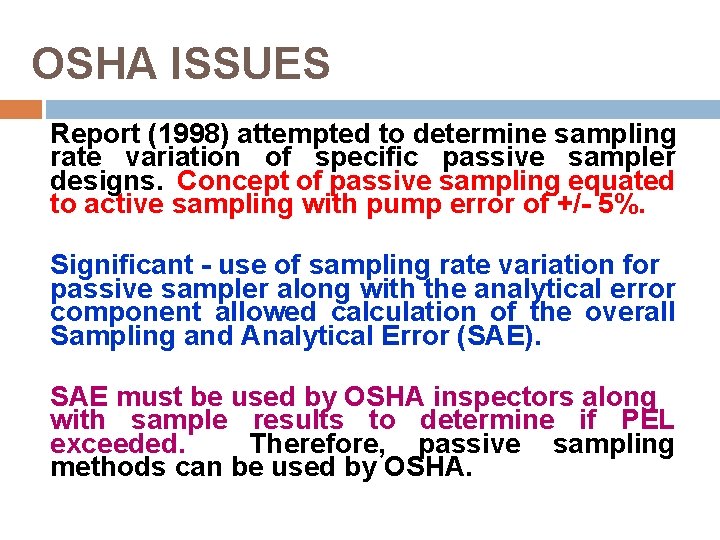 OSHA ISSUES

Report (1998) attempted to determine sampling rate variation of specific passive sampler designs. Concept of passive sampling equated to active sampling with pump error of +/- 5%.

Significant - use of sampling rate variation for passive sampler along with the analytical error component allowed calculation of the overall Sampling and Analytical Error (SAE).

SAE must be used by OSHA inspectors along with sample results to determine if PEL exceeded. Therefore, passive sampling methods can be used by OSHA.